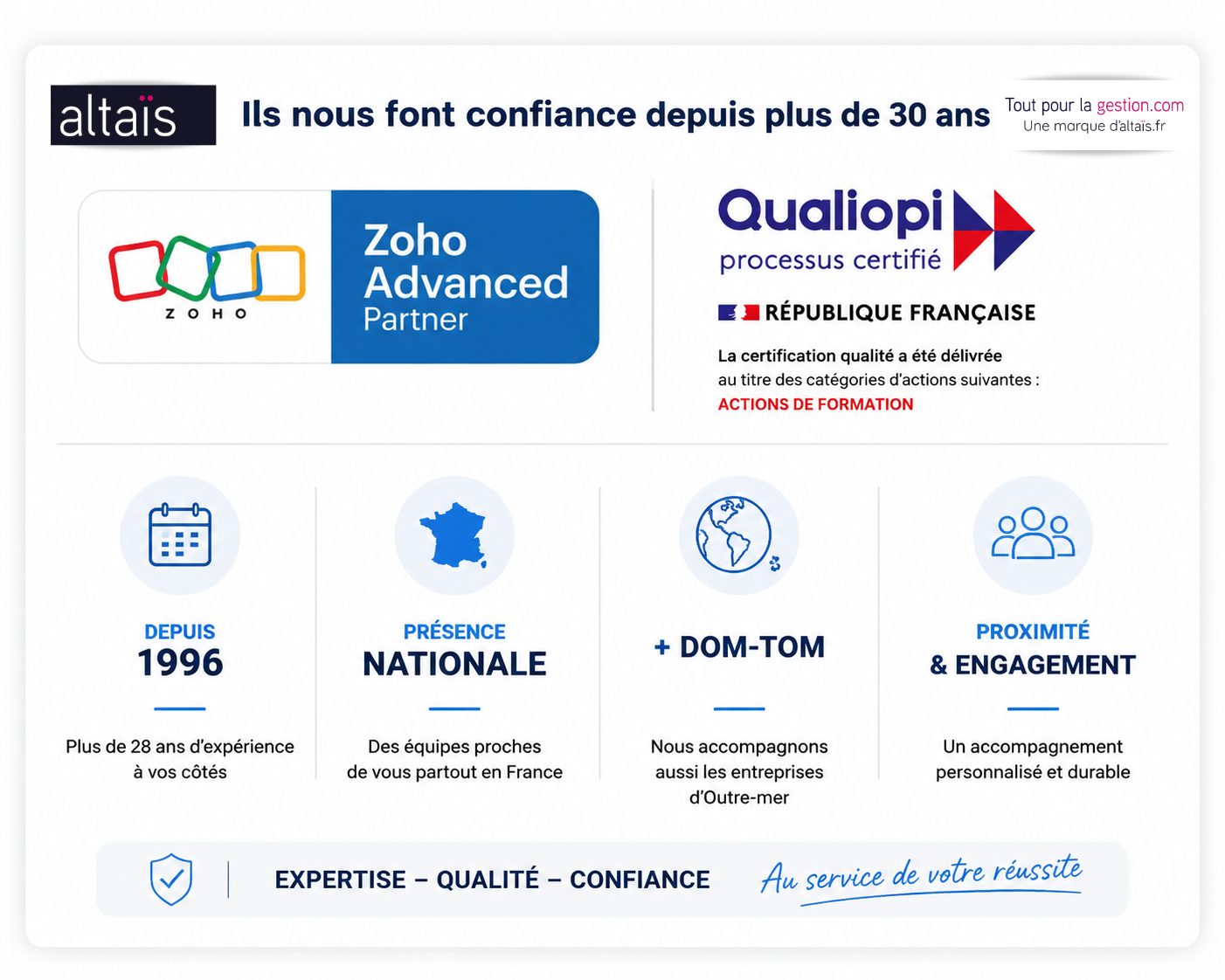 altaïs

Ils nous font confiance depuis plus de 30 ans

Tout pour la gestion.com
Une marque d'altaïs.fr

ZOHO

Zoho Advanced Partner

Qualiopi processus certifié

RÉPUBLIQUE FRANÇAISE

La certification qualité a été délivrée au titre des catégories d'actions suivantes :
ACTIONS DE FORMATION

DEPUIS
1996

Plus de 28 ans d'expérience à vos côtés

PRÉSENCE
NATIONALE

Des équipes proches de vous partout en France

+ DOM-TOM

Nous accompagnons aussi les entreprises d'Outre-mer

PROXIMITÉ
& ENGAGEMENT

Un accompagnement personnalisé et durable

EXPERTISE – QUALITÉ – CONFIANCE

Au service de votre réussite